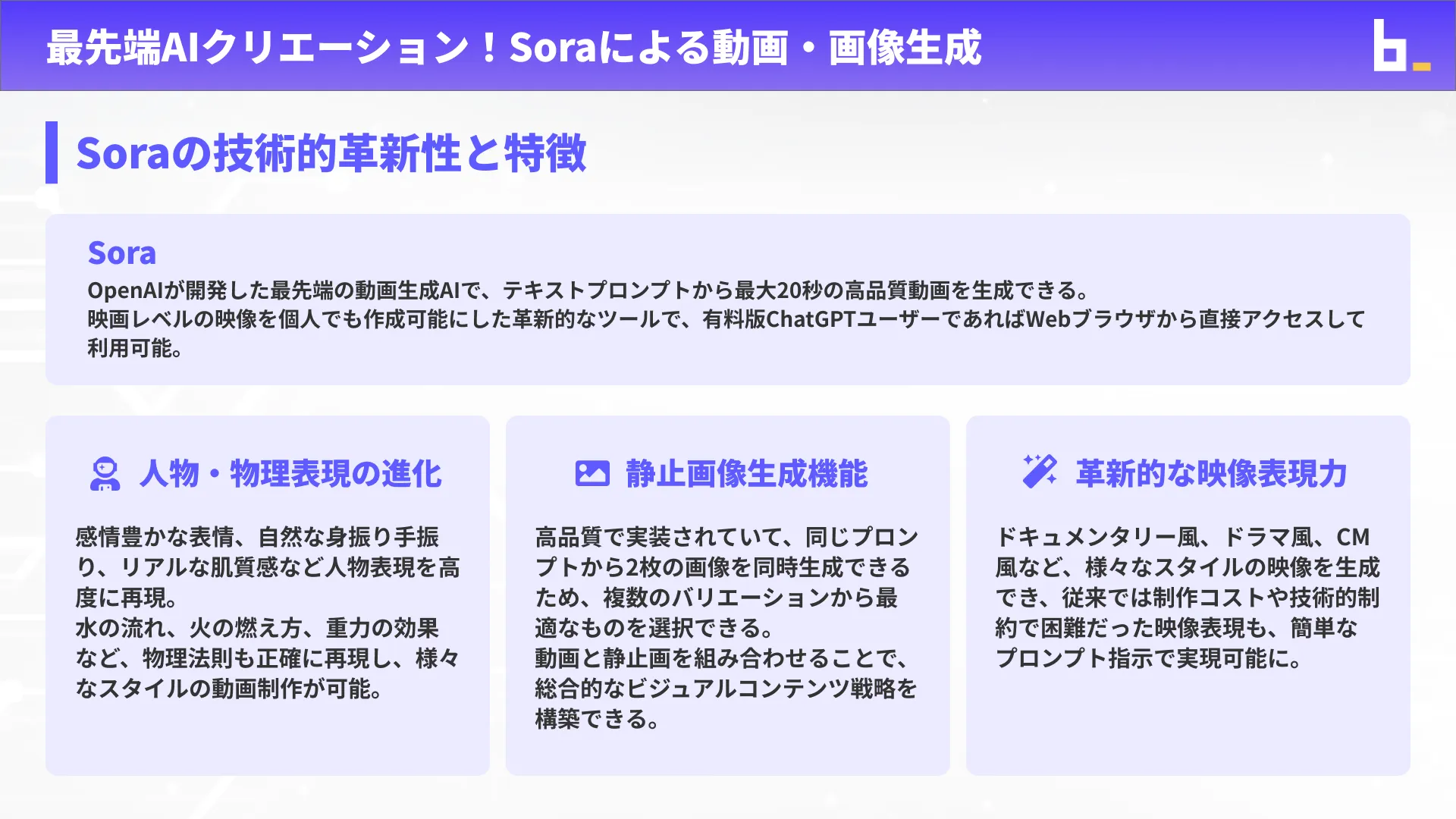 最先端AIクリエーション！Soraによる動画・画像生成

Soraの技術的革新性と特徴

Sora
OpenAIが開発した最先端の動画生成AIで、テキストプロンプトから最大20秒の高品質動画を生成できる。
映画レベルの映像を個人でも作成可能にした革新的なツールで、有料版ChatGPTユーザーであればWebブラウザから直接アクセスして利用可能。

人物・物理表現の進化

感情豊かな表情、自然な身振り手振り、リアルな肌質感など人物表現を高度に再現。
水の流れ、火の燃え方、重力の効果など、物理法則も正確に再現し、様々なスタイルの動画制作が可能。

静止画像生成機能

高品質で実装されていて、同じプロンプトから2枚の画像を同時生成できるため、複数のバリエーションから最適なものを選択できる。
動画と静止画を組み合わせることで、総合的なビジュアルコンテンツ戦略を構築できる。

革新的な映像表現力

ドキュメンタリー風、ドラマ風、CM風など、様々なスタイルの映像を生成でき、従来では制作コストや技術的制約で困難だった映像表現も、簡単なプロンプト指示で実現可能に。